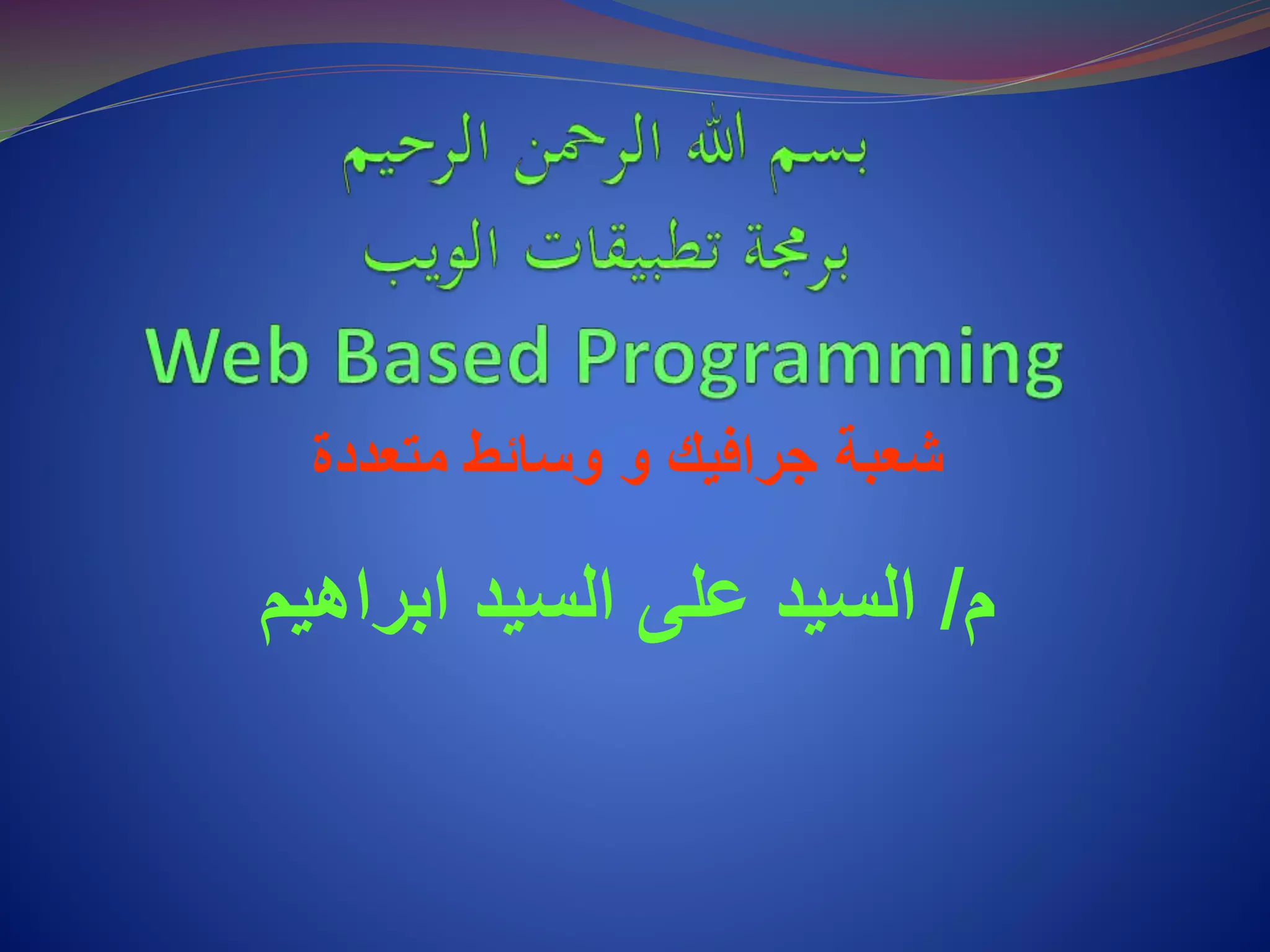 بسم الله الرحمن الرحيم
برمجة تطبيقات الويب
Web Based Programming

شعبة جرافيك و وسائط متعددة

م/ السيد على السيد ابراهيم